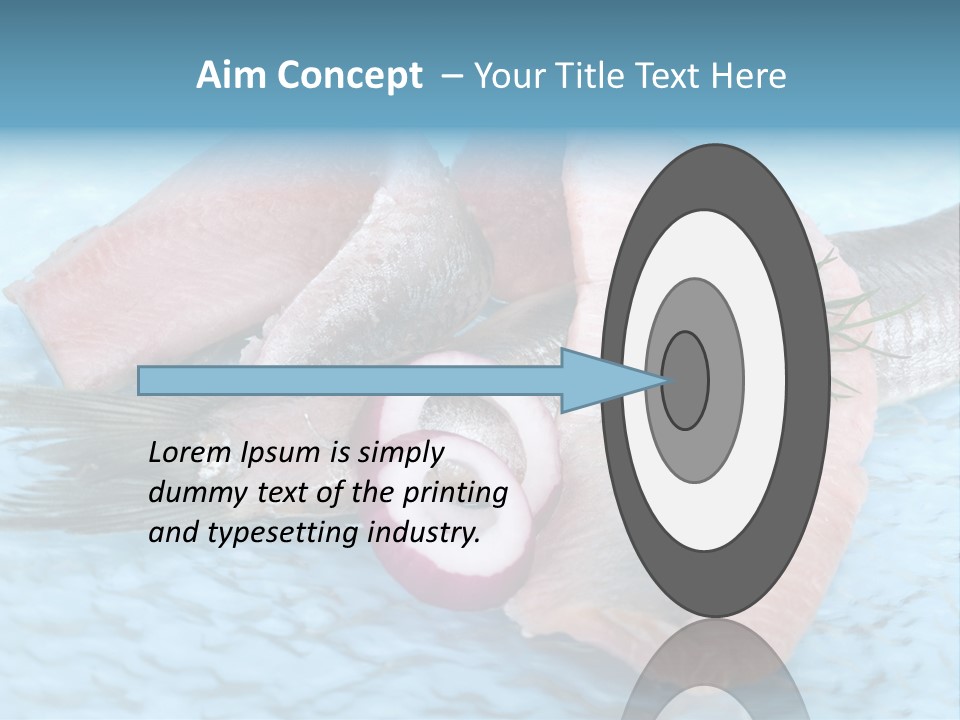 Aim Concept – Your Title Text Here

Lorem Ipsum is simply dummy text of the printing and typesetting industry.